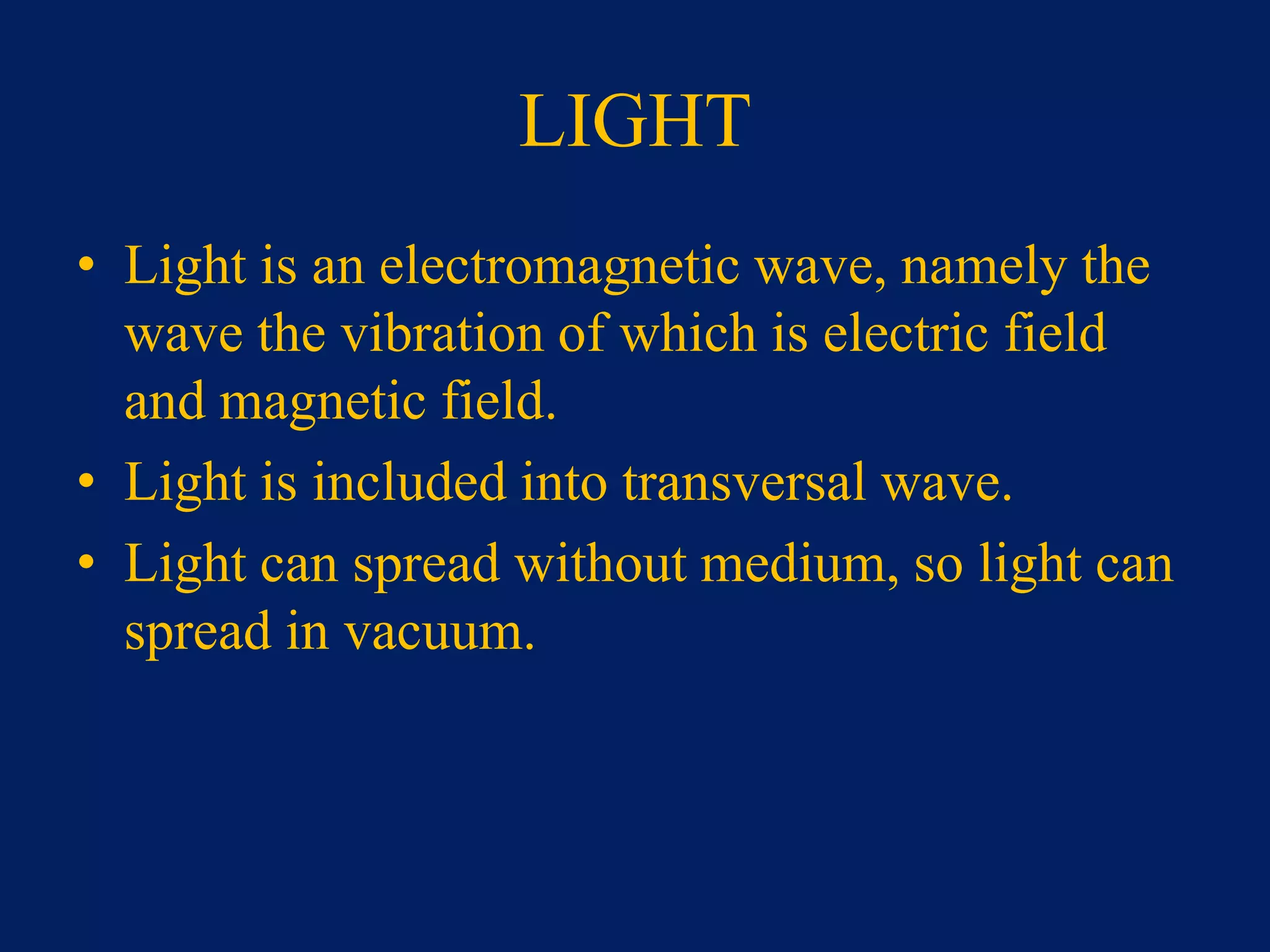 LIGHT

• Light is an electromagnetic wave, namely the wave the vibration of which is electric field and magnetic field.
• Light is included into transversal wave.
• Light can spread without medium, so light can spread in vacuum.